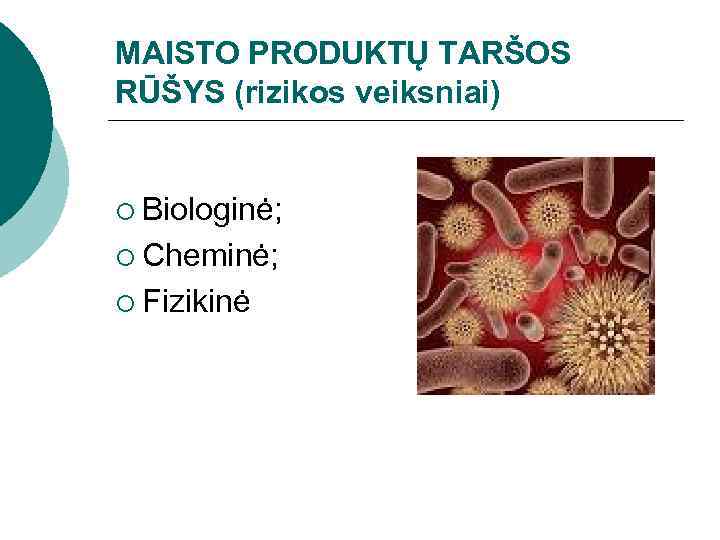 MAISTO PRODUKTŲ TARŠOS RŪŠYS (rizikos veiksniai)

○ Biologinė;
○ Cheminė;
○ Fizikinė